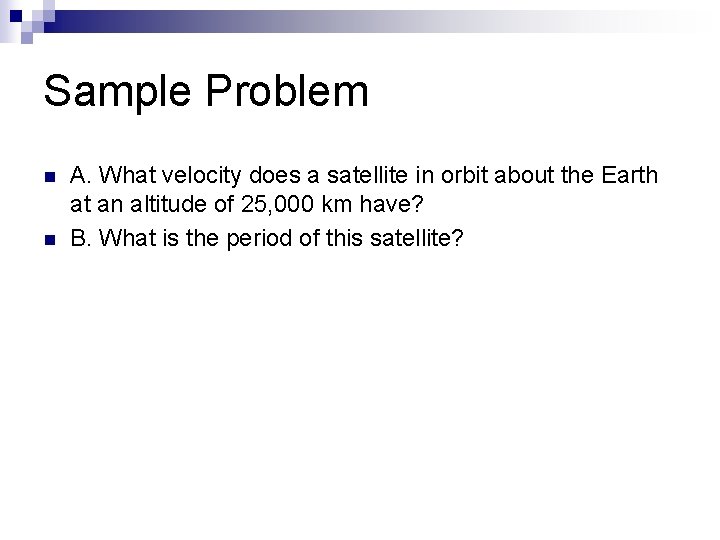 Sample Problem

A. What velocity does a satellite in orbit about the Earth at an altitude of 25,000 km have?

B. What is the period of this satellite?